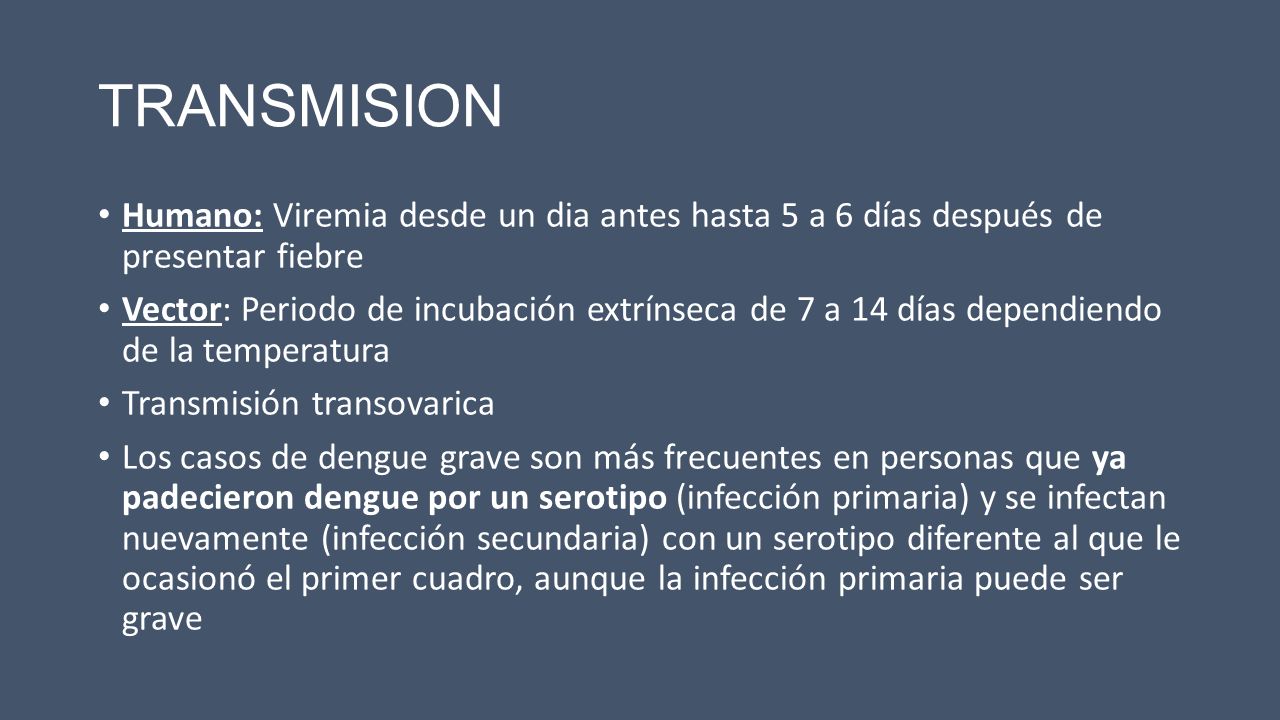 TRANSMISION

• Humano: Viremia desde un dia antes hasta 5 a 6 días después de presentar fiebre

• Vector: Periodo de incubación extrínseca de 7 a 14 días dependiendo de la temperatura

• Transmisión transovarica

• Los casos de dengue grave son más frecuentes en personas que ya padecieron dengue por un serotipo (infección primaria) y se infectan nuevamente (infección secundaria) con un serotipo diferente al que le ocasionó el primer cuadro, aunque la infección primaria puede ser grave